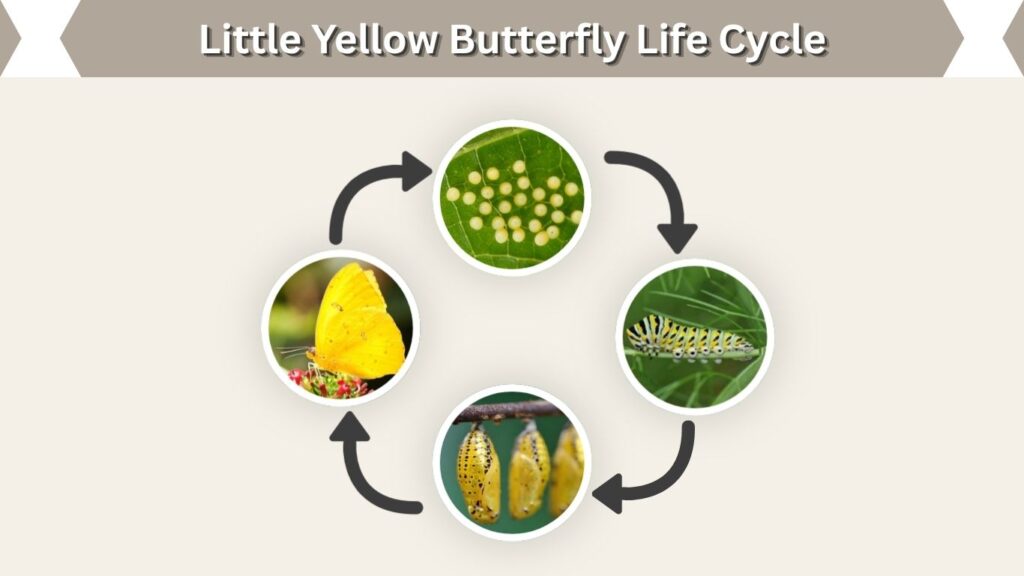 Little Yellow Butterfly Life Cycle